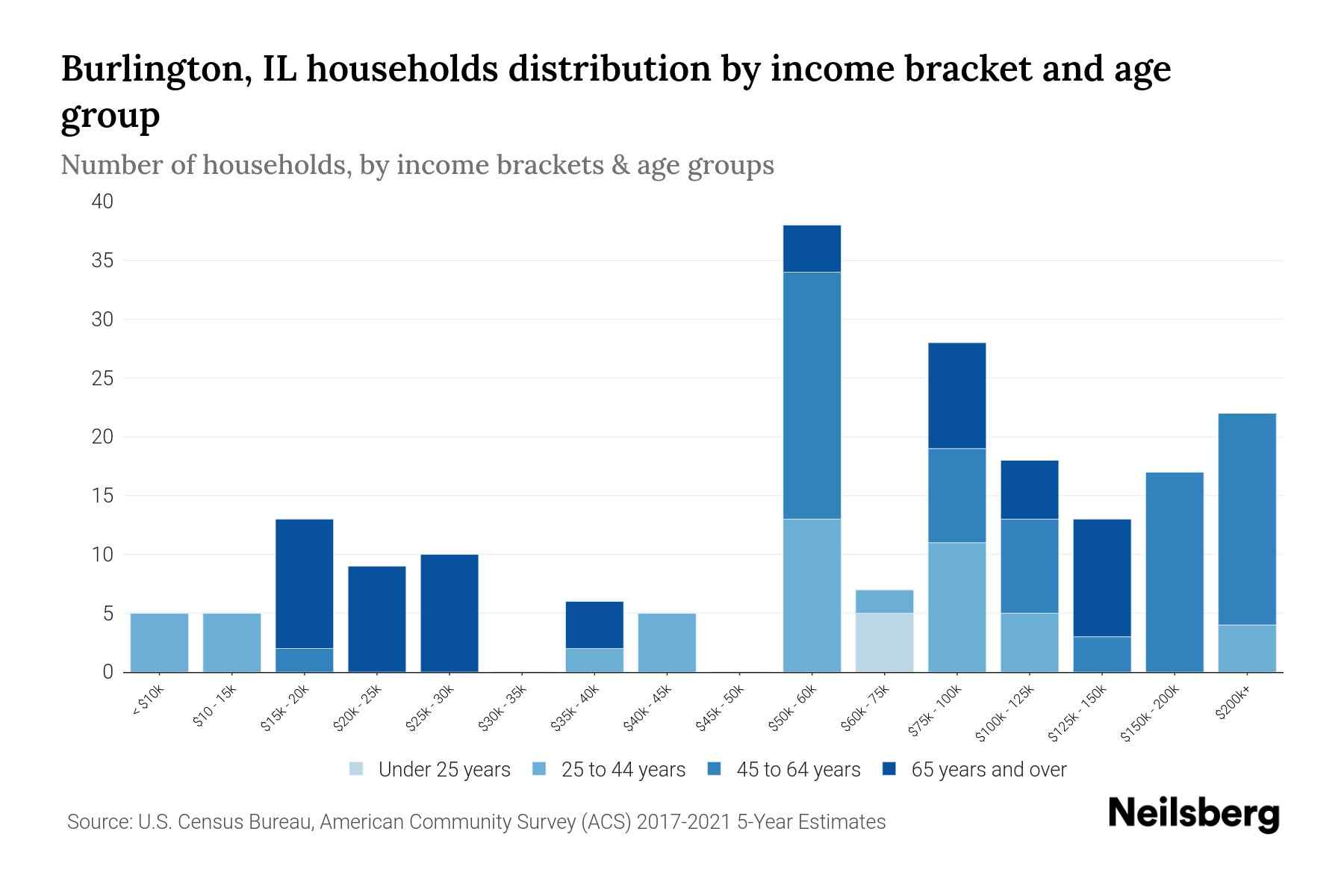 Burlington, IL households distribution by income bracket and age group

Number of households, by income brackets & age groups

40
35
30
25
20
15
10
5
0

< $10k
$10 - 15k
$15k - 20k
$20k - 25k
$25k - 30k
$30k - 35k
$35k - 40k
$40k - 45k
$45k - 50k
$50k - 60k
$60k - 75k
$75k - 100k
$100k - 125k
$125k - 150k
$150k - 200k
$200k+

Under 25 years
25 to 44 years
45 to 64 years
65 years and over

Source: U.S. Census Bureau, American Community Survey (ACS) 2017-2021 5-Year Estimates

Neilsberg